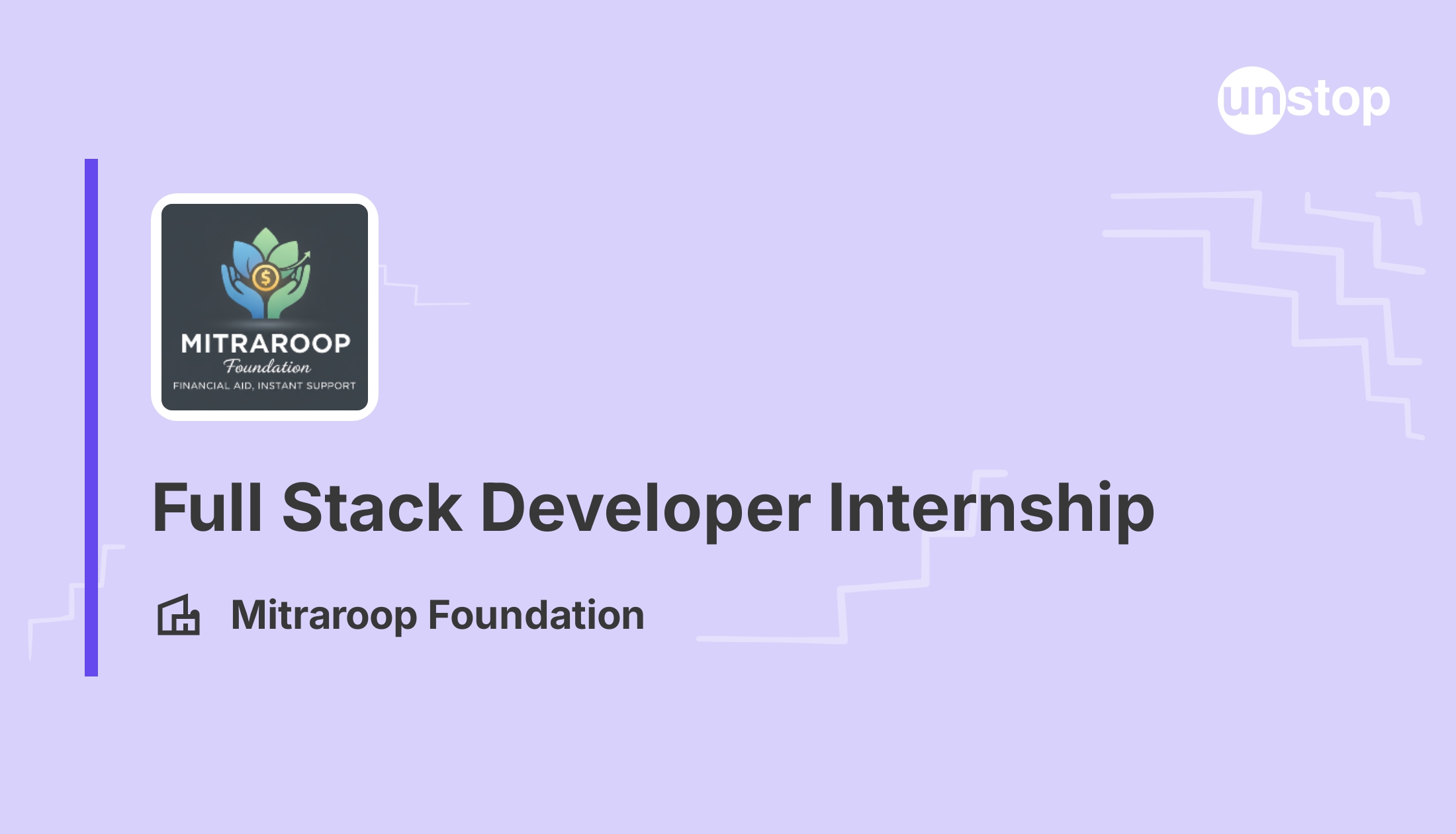 unstop

$

MITRAROOP
Foundation
FINANCIAL AID, INSTANT SUPPORT

Full Stack Developer Internship

Mitraroop Foundation